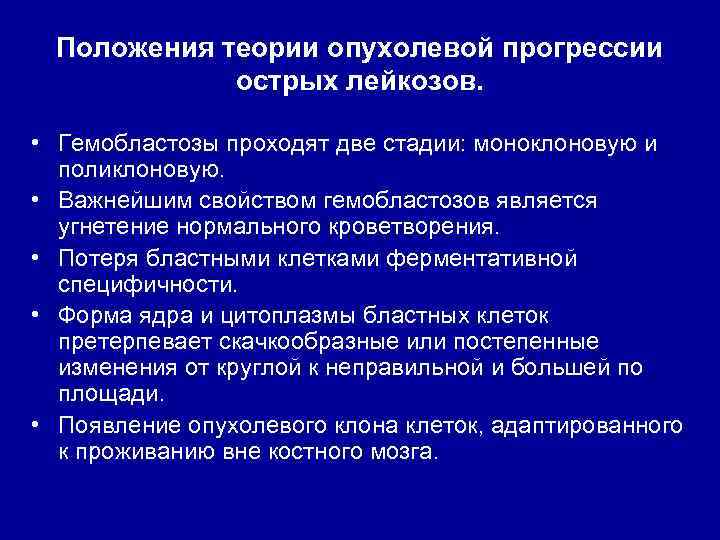 Положения теории опухолевой прогрессии острых лейкозов.

• Гемобластозы проходят две стадии: моноклоновую и поликлоновую.
• Важнейшим свойством гемобластозов является угнетение нормального кроветворения.
• Потеря бластными клетками ферментативной специфичности.
• Форма ядра и цитоплазмы бластных клеток претерпевает скачкообразные или постепенные изменения от круглой к неправильной и большей по площади.
• Появление опухолевого клона клеток, адаптированного к проживанию вне костного мозга.